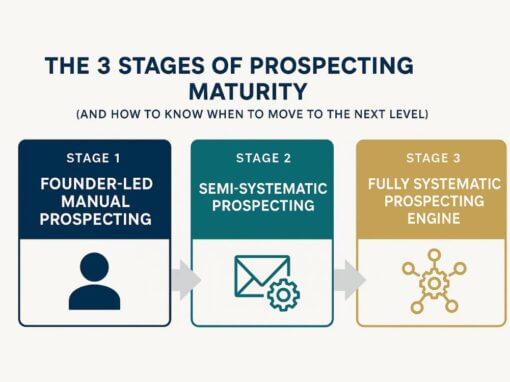 THE 3 STAGES OF PROSPECTING MATURITY

(AND HOW TO KNOW WHEN TO MOVE TO THE NEXT LEVEL)

STAGE 1

FOUNDER-LED MANUAL PROSPECTING

STAGE 2

SEMI-SYSTEMATIC PROSPECTING

STAGE 3

FULLY SYSTEMATIC PROSPECTING ENGINE